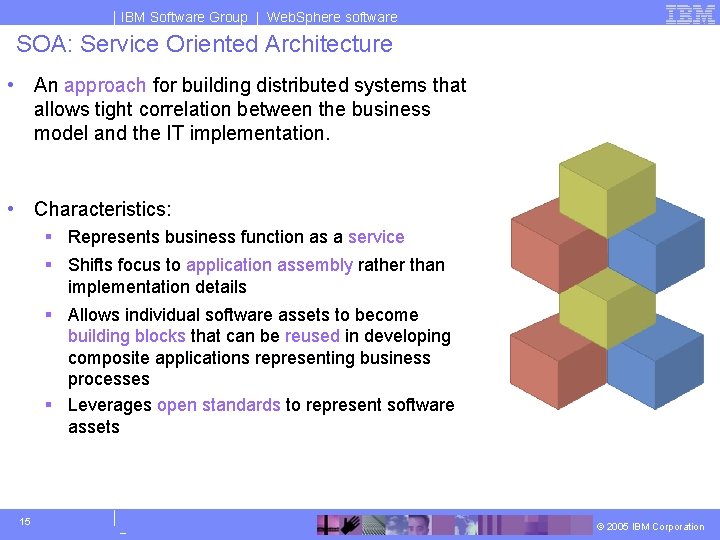 | IBM Software Group | WebSphere software

IBM

SOA: Service Oriented Architecture

• An approach for building distributed systems that allows tight correlation between the business model and the IT implementation.

• Characteristics:
  ▪ Represents business function as a service
  ▪ Shifts focus to application assembly rather than implementation details
  ▪ Allows individual software assets to become building blocks that can be reused in developing composite applications representing business processes
  ▪ Leverages open standards to represent software assets

15

© 2005 IBM Corporation